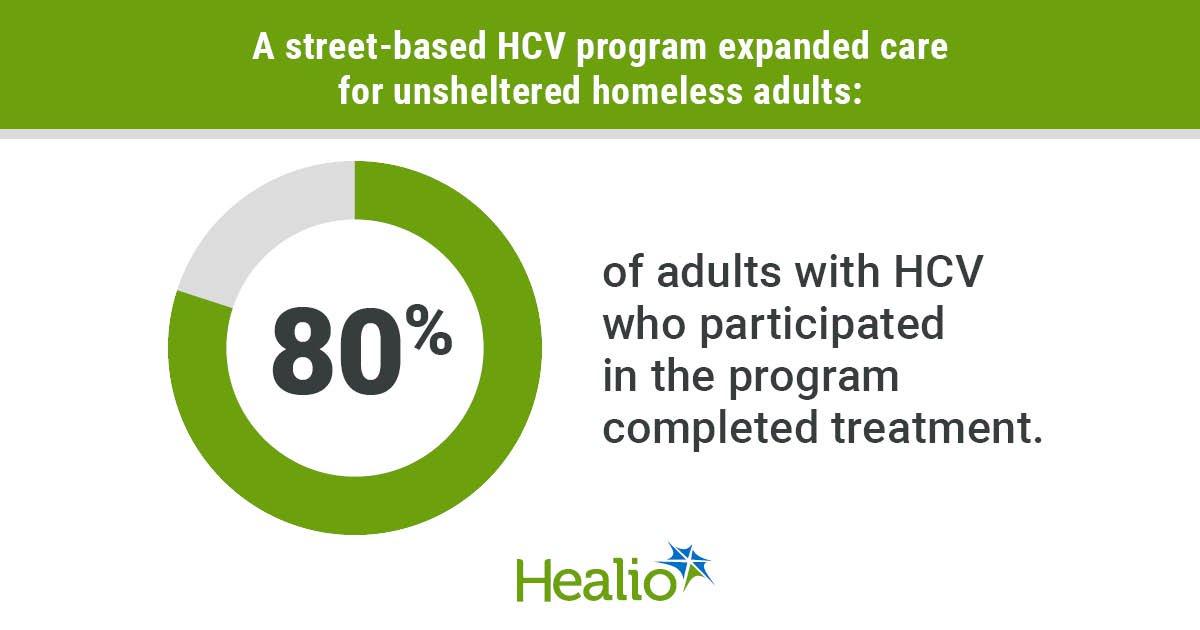 A street-based HCV program expanded care for unsheltered homeless adults:

80%

of adults with HCV who participated in the program completed treatment.

Healio